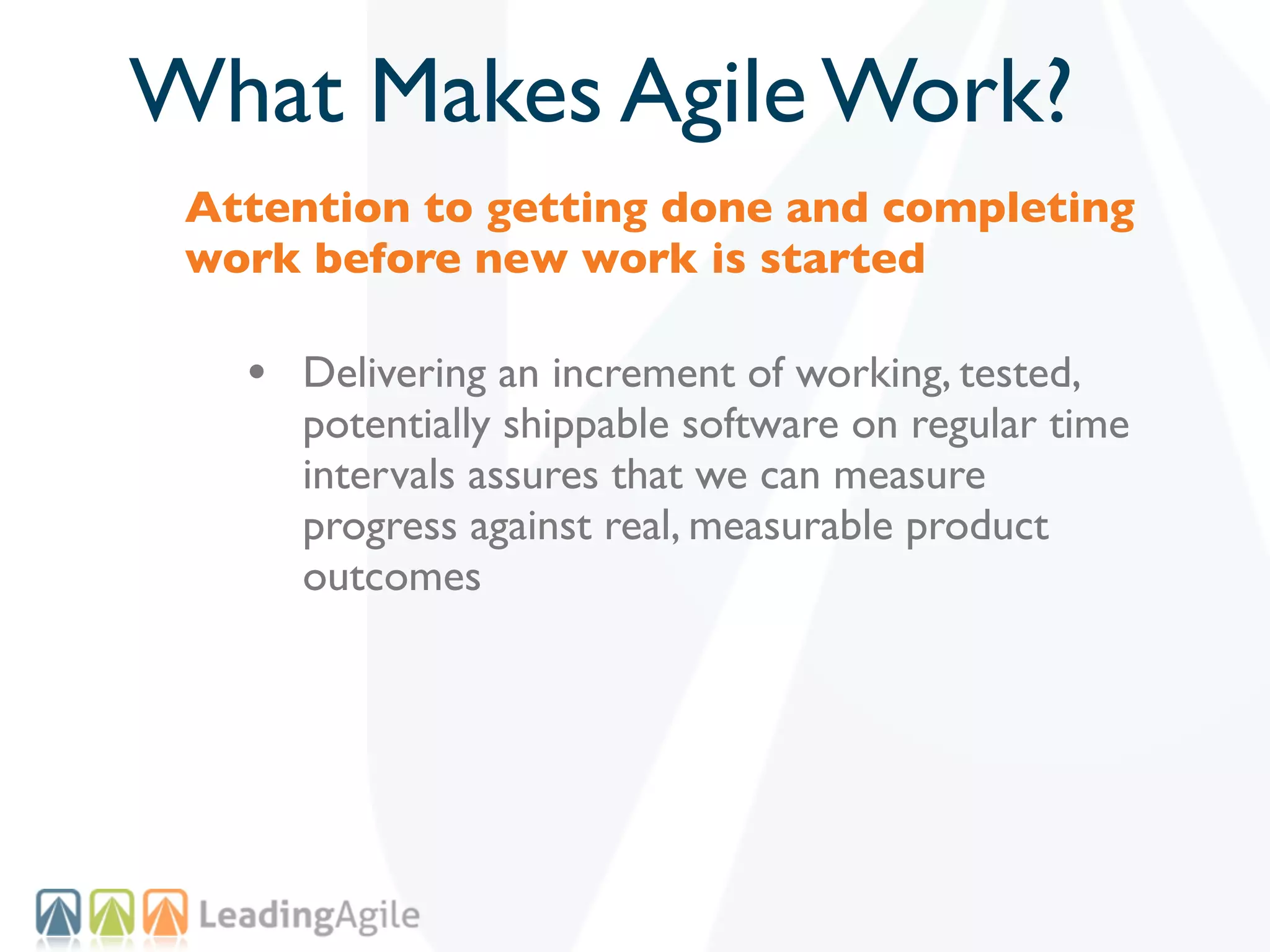 What Makes Agile Work?

Attention to getting done and completing work before new work is started

• Delivering an increment of working, tested, potentially shippable software on regular time intervals assures that we can measure progress against real, measurable product outcomes

LeadingAgile